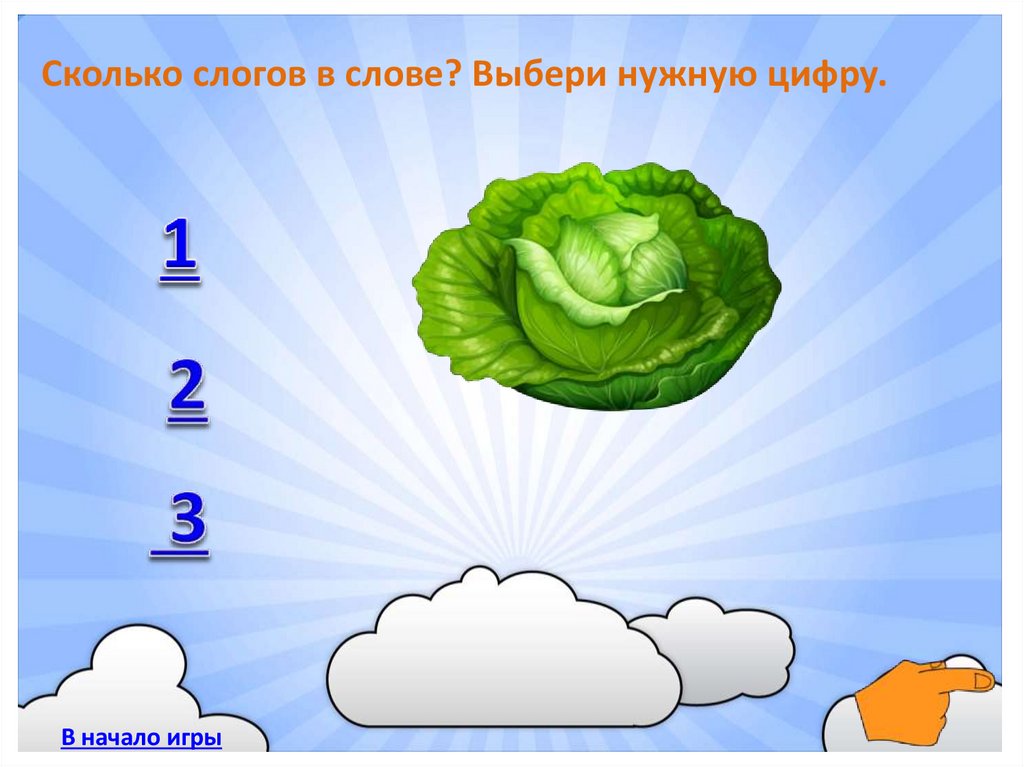 Сколько слогов в слове? Выбери нужную цифру.

1

2

3

В начало игры